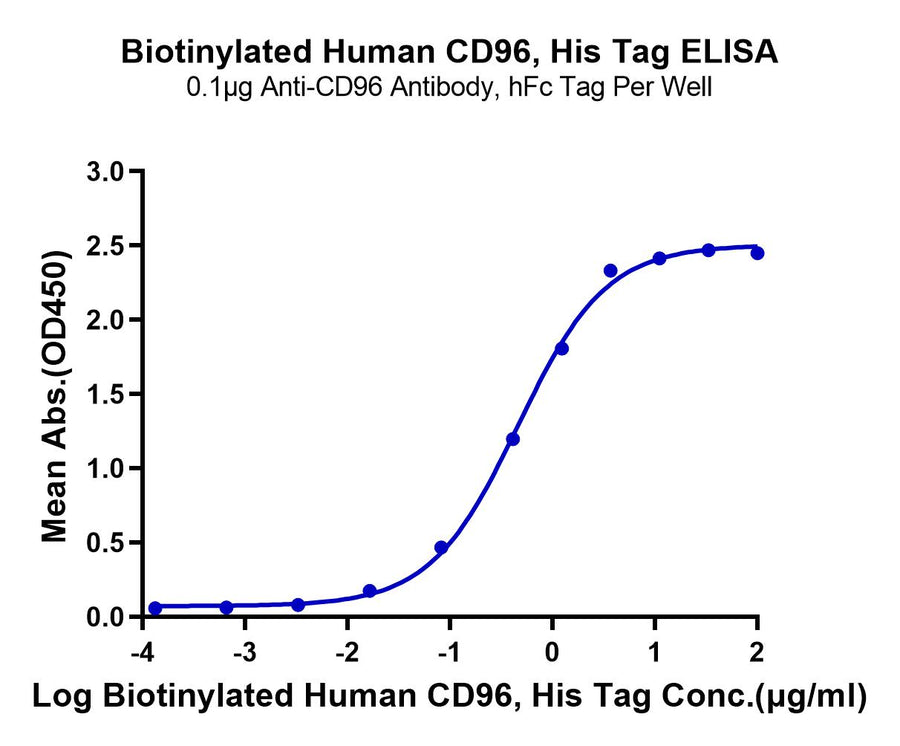 Biotinylated Human CD96, His Tag ELISA
0.1μg Anti-CD96 Antibody, hFc Tag Per Well

Mean Abs.(OD450)

3.0
2.5
2.0
1.5
1.0
0.5
0.0

-4
-3
-2
-1
0
1
2

Log Biotinylated Human CD96, His Tag Conc.(μg/ml)